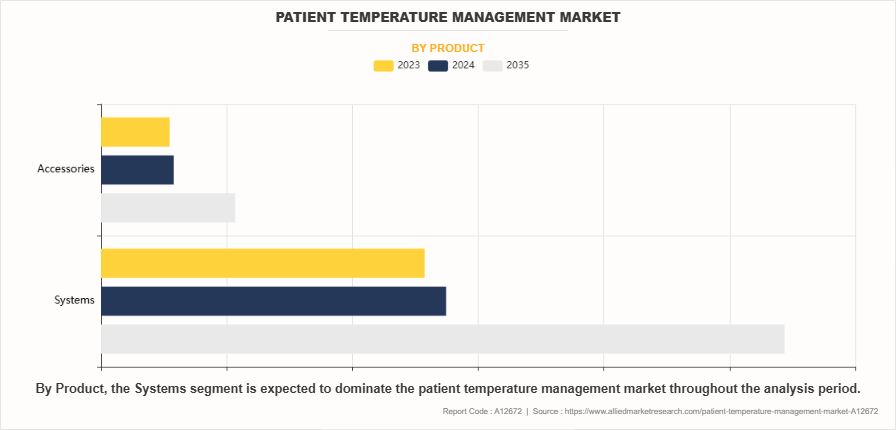 PATIENT TEMPERATURE MANAGEMENT MARKET

BY PRODUCT

2023 2024 2035

Accessories

Systems

By Product, the Systems segment is expected to dominate the patient temperature management market throughout the analysis period.

Report Code : A12672 | Source : https://www.alliedmarketresearch.com/patient-temperature-management-market-A12672